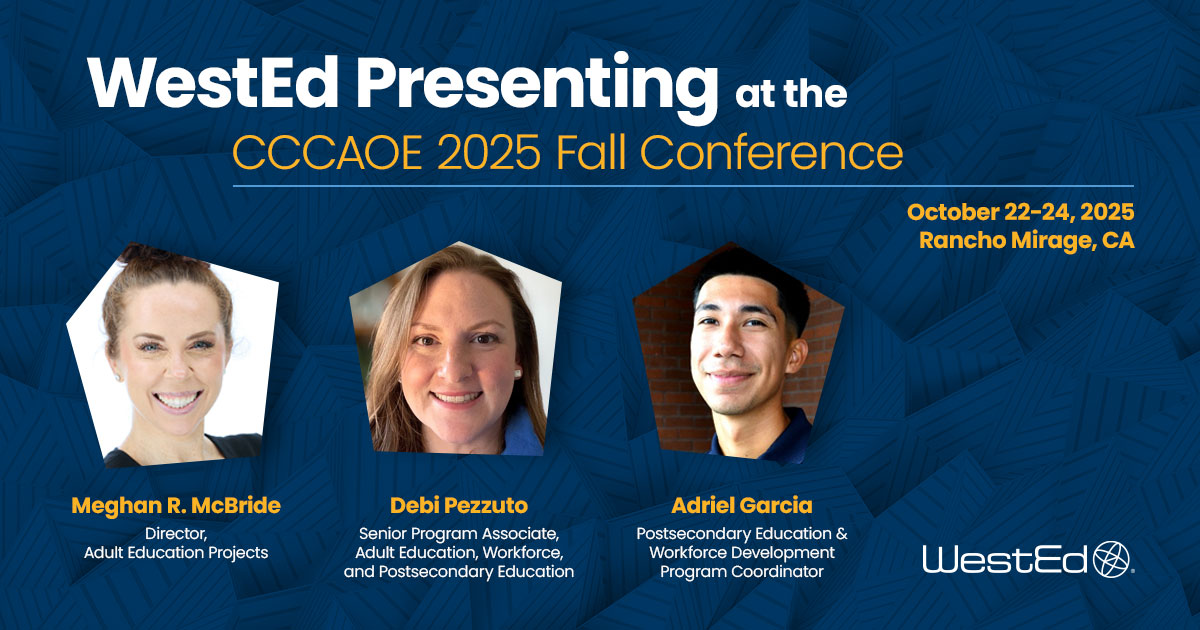 WestEd Presenting at the CCCAOE 2025 Fall Conference

October 22-24, 2025
Rancho Mirage, CA

Meghan R. McBride
Director,
Adult Education Projects

Debi Pezzuto
Senior Program Associate,
Adult Education, Workforce,
and Postsecondary Education

Adriel Garcia
Postsecondary Education &
Workforce Development
Program Coordinator

WestEd